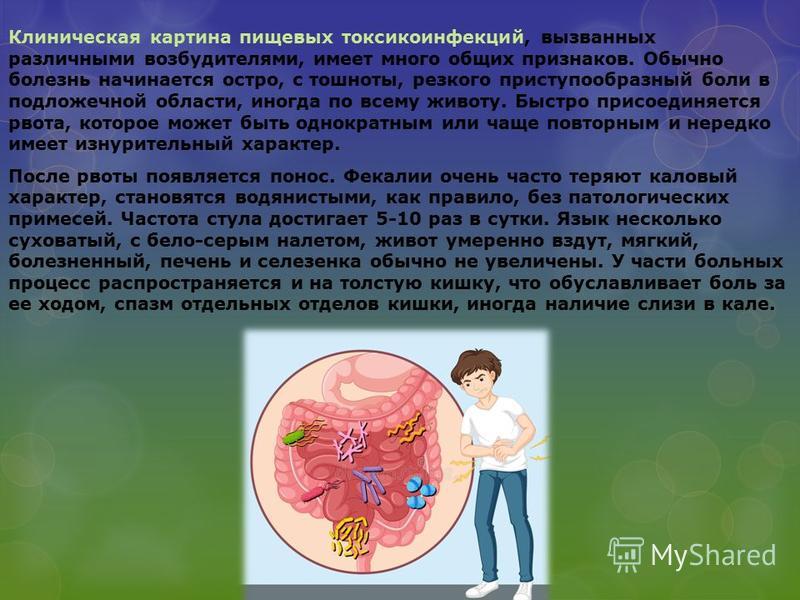 Клиническая картина пищевых токсикоинфекций, вызванных различными возбудителями, имеет много общих признаков. Обычно болезнь начинается остро, с тошноты, резкого приступообразный боли в подложечной области, иногда по всему животу. Быстро присоединяется рвота, которое может быть однократным или чаще повторным и нередко имеет изнурительный характер.

После рвоты появляется понос. Фекалии очень часто теряют каловый характер, становятся водянистыми, как правило, без патологических примесей. Частота стула достигает 5-10 раз в сутки. Язык несколько суховатый, с бело-серым налетом, живот умеренно вздут, мягкий, болезненный, печень и селезенка обычно не увеличены. У части больных процесс распространяется и на толстую кишку, что обуславливает боль за ее ходом, спазм отдельных отделов кишки, иногда наличие слизи в кале.

MyShared